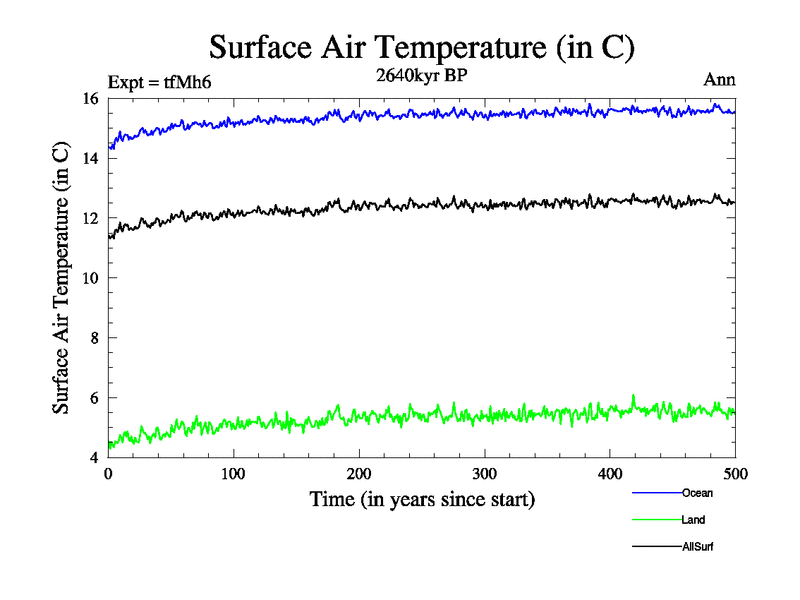 Surface Air Temperature (in C)

Expt = tfMh6

2640kyr BP

Ann

Surface Air Temperature (in C)

16
14
12
10
8
6
4

0
100
200
300
400
500

Time (in years since start)

Ocean
Land
AllSurf